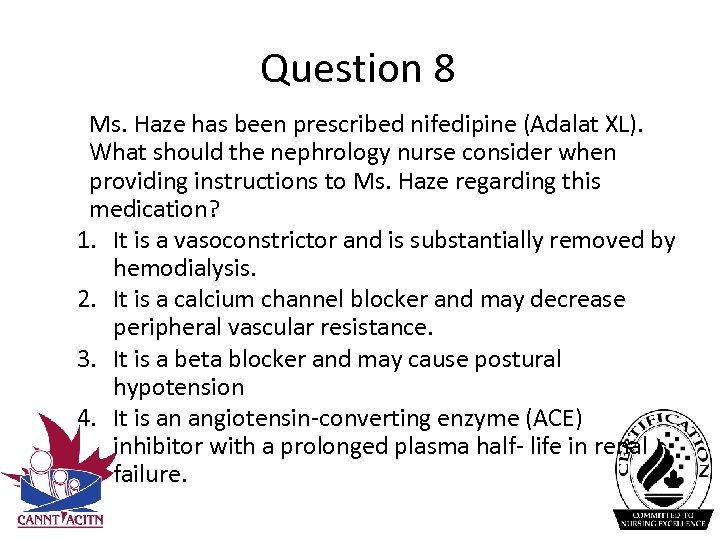 Question 8

Ms. Haze has been prescribed nifedipine (Adalat XL). What should the nephrology nurse consider when providing instructions to Ms. Haze regarding this medication?

1. It is a vasoconstrictor and is substantially removed by hemodialysis.
2. It is a calcium channel blocker and may decrease peripheral vascular resistance.
3. It is a beta blocker and may cause postural hypotension
4. It is an angiotensin-converting enzyme (ACE) inhibitor with a prolonged plasma half- life in renal failure.

CANNT ACITN

CERTIFICATION

COMMITTED TO NURSING EXCELLENCE